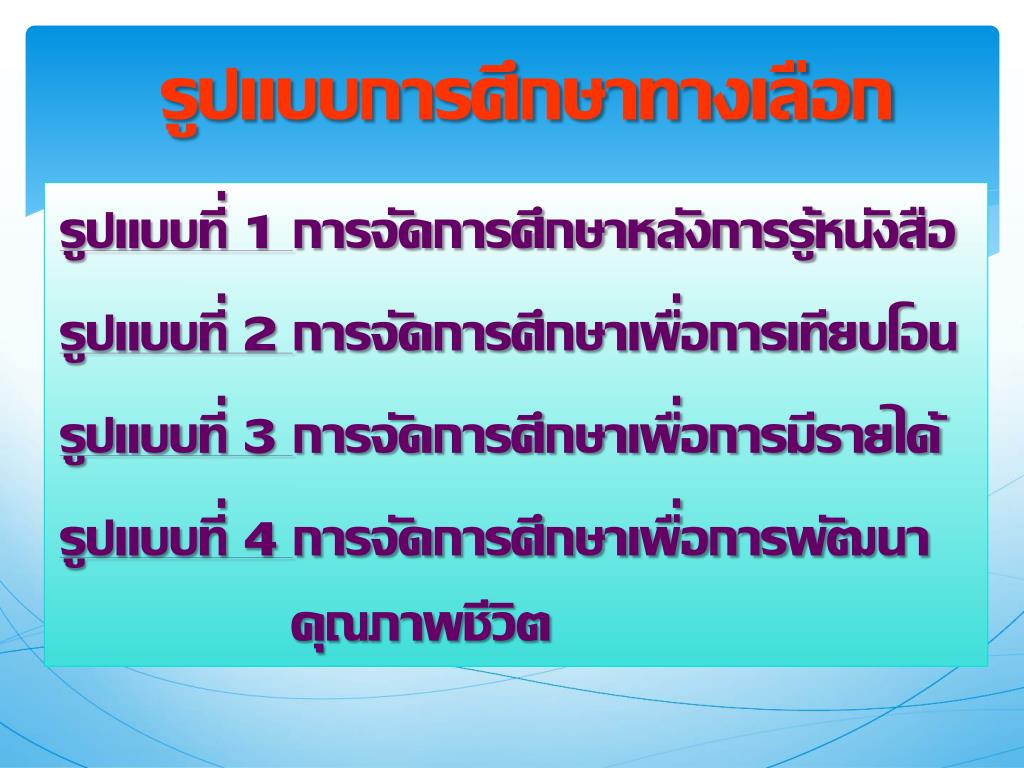 รูปแบบการศึกษาทางเลือก

รูปแบบที่ 1 การจัดการศึกษาหลังการรู้หนังสือ

รูปแบบที่ 2 การจัดการศึกษาเพื่อการเทียบโอน

รูปแบบที่ 3 การจัดการศึกษาเพื่อการมีรายได้

รูปแบบที่ 4 การจัดการศึกษาเพื่อการพัฒนาคุณภาพชีวิต